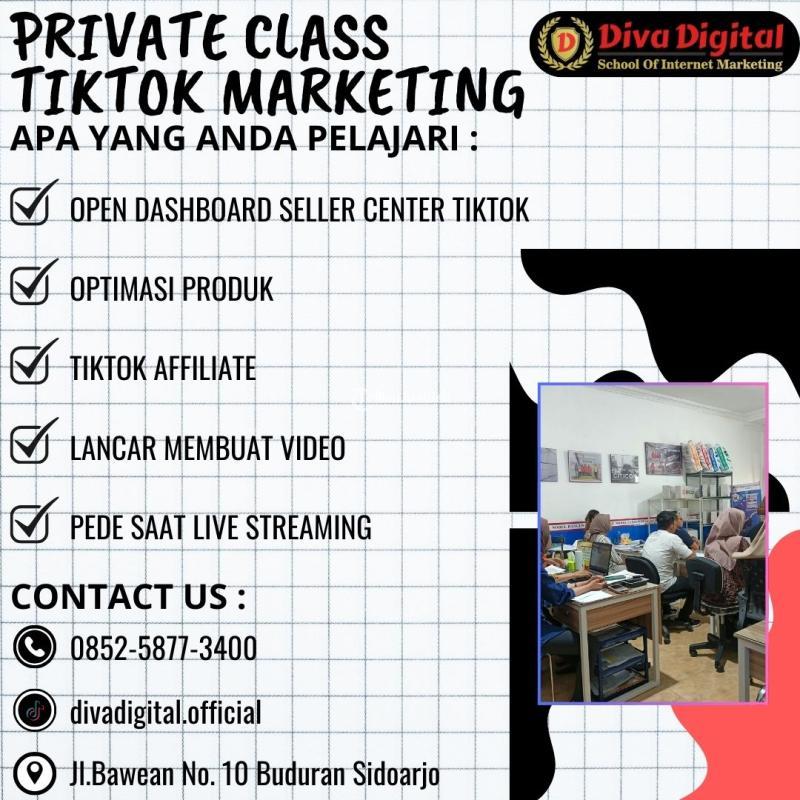 PRIVATE CLASS
TIKTOK MARKETING

D Diva Digital
School Of Internet Marketing

APA YANG ANDA PELAJARI :

OPEN DASHBOARD SELLER CENTER TIKTOK

OPTIMASI PRODUK

TIKTOK AFFILIATE

LANCAR MEMBUAT VIDEO

PEDE SAAT LIVE STREAMING

CONTACT US :

0852-5877-3400

divadigital.official

Jl.Bawean No. 10 Buduran Sidoarjo